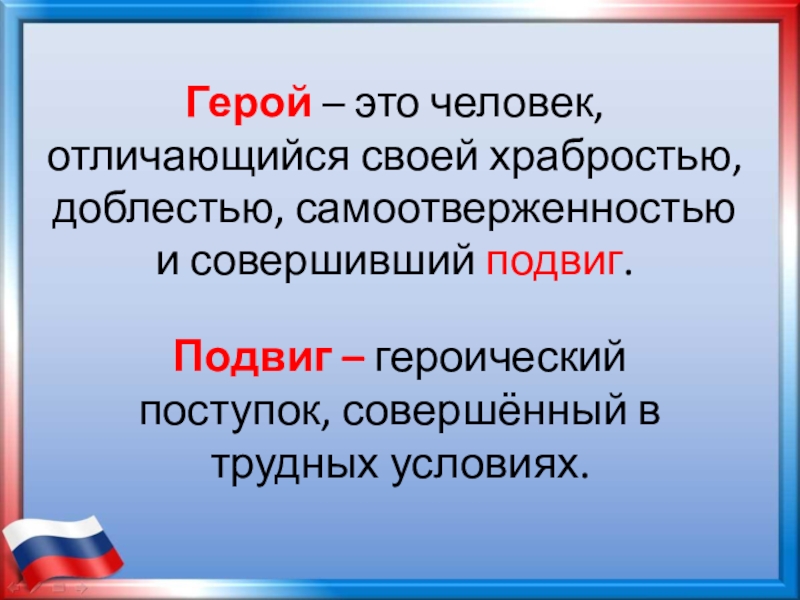 Герой – это человек, отличающийся своей храбростью, доблестью, самоотверженностью и совершивший подвиг.

Подвиг – героический поступок, совершённый в трудных условиях.